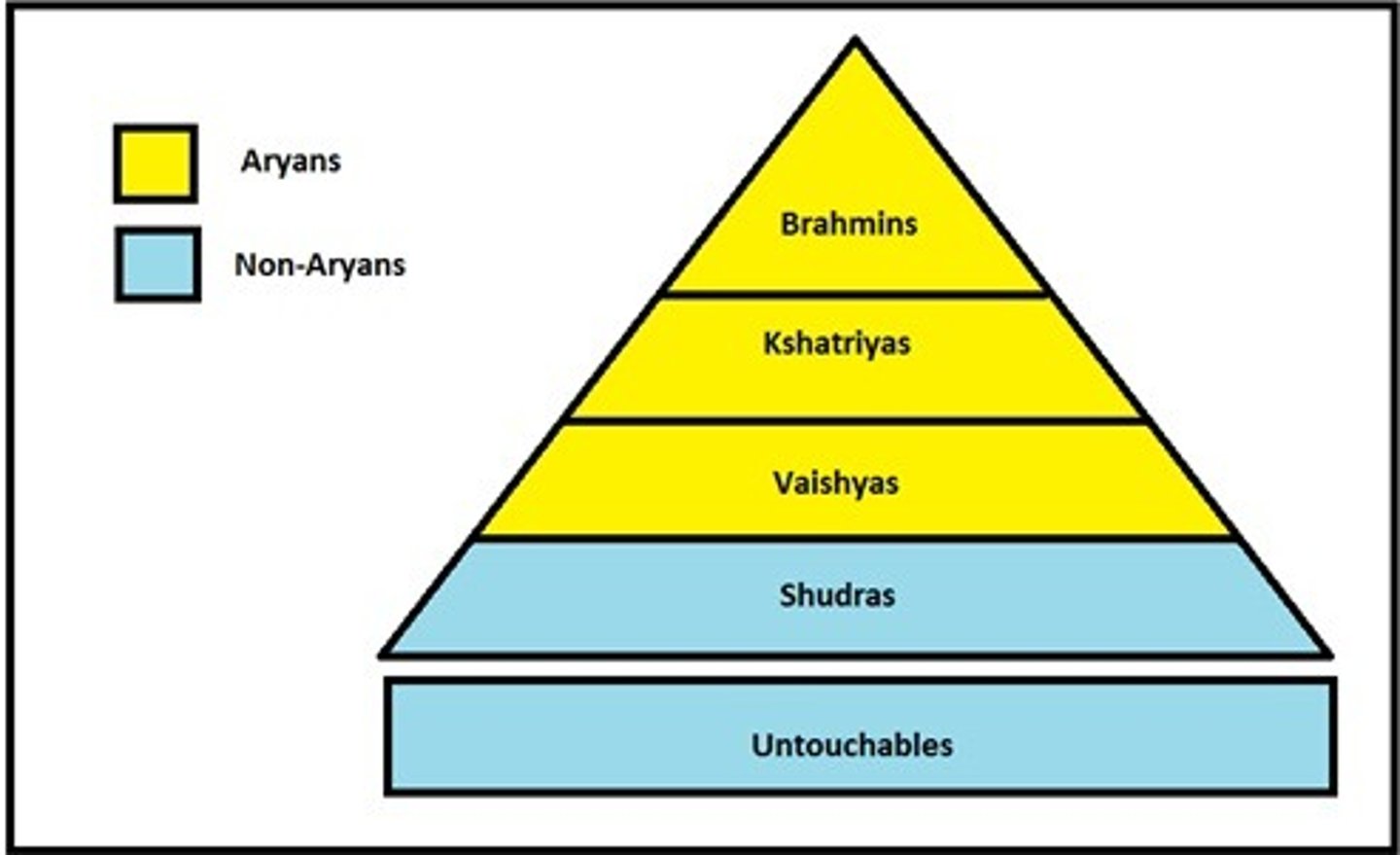 Aryans

Non-Aryans

Brahmins

Kshatriyas

Vaishyas

Shudras

Untouchables